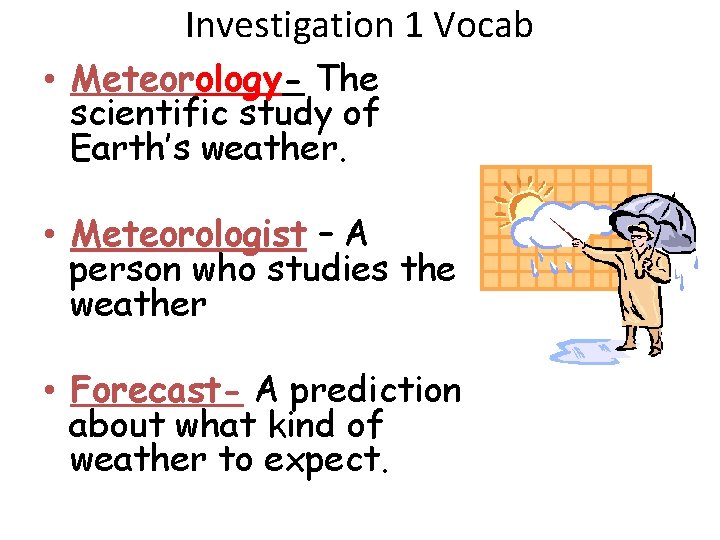 Investigation 1 Vocab

• Meteorology- The scientific study of Earth's weather.

• Meteorologist – A person who studies the weather

• Forecast- A prediction about what kind of weather to expect.